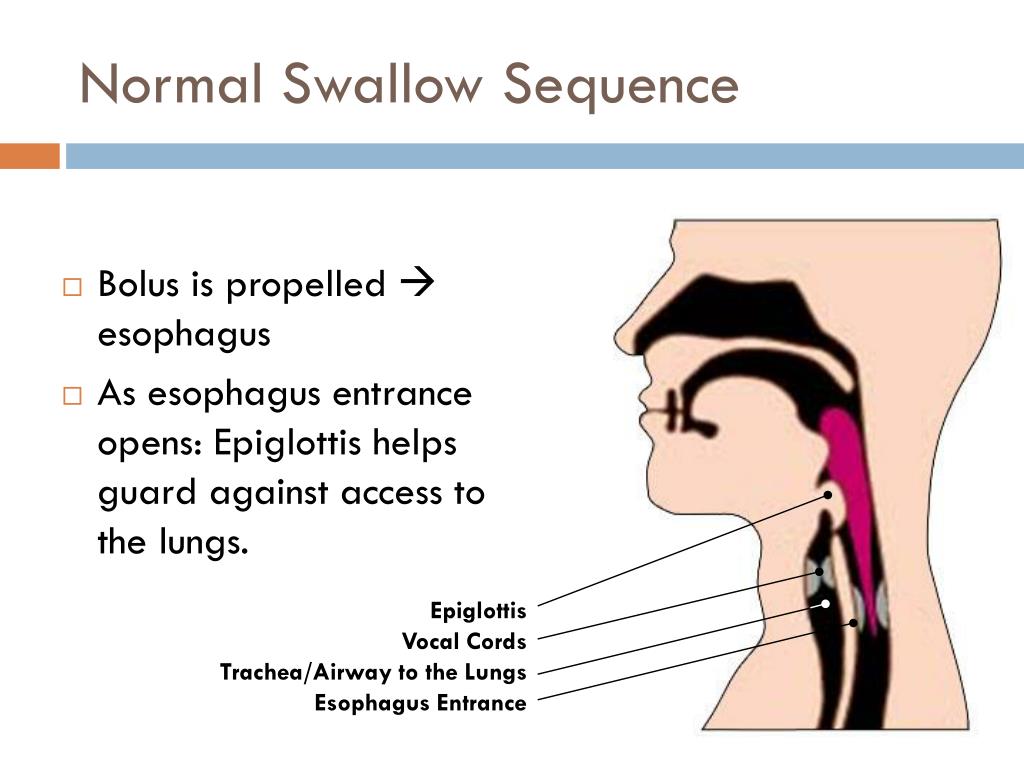 Normal Swallow Sequence

□ Bolus is propelled → esophagus

□ As esophagus entrance opens: Epiglottis helps guard against access to the lungs.

Epiglottis
Vocal Cords
Trachea/Airway to the Lungs
Esophagus Entrance